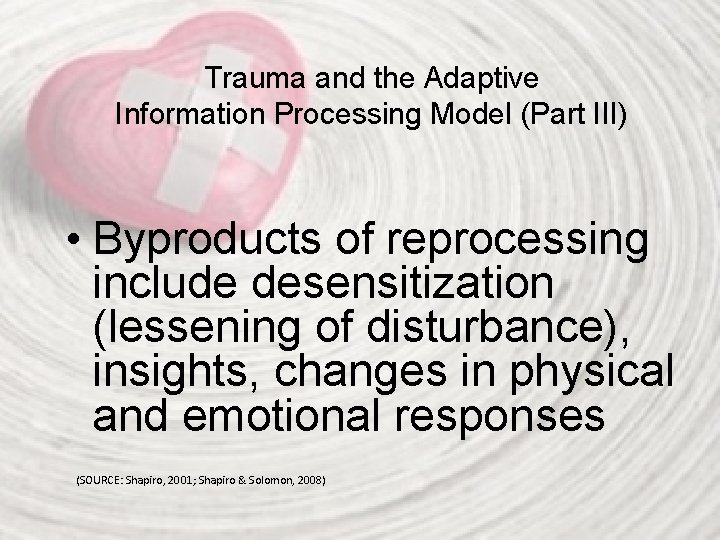 Trauma and the Adaptive Information Processing Model (Part III)

• Byproducts of reprocessing include desensitization (lessening of disturbance), insights, changes in physical and emotional responses

(SOURCE: Shapiro, 2001; Shapiro & Solomon, 2008)